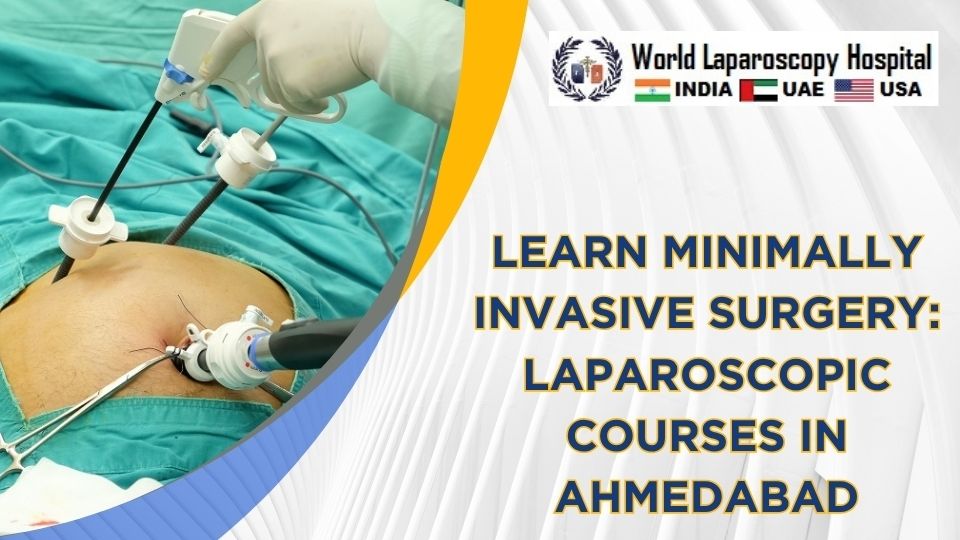 World Laparoscopy Hospital
INDIA UAE USA

LEARN MINIMALLY INVASIVE SURGERY: LAPAROSCOPIC COURSES IN AHMEDABAD